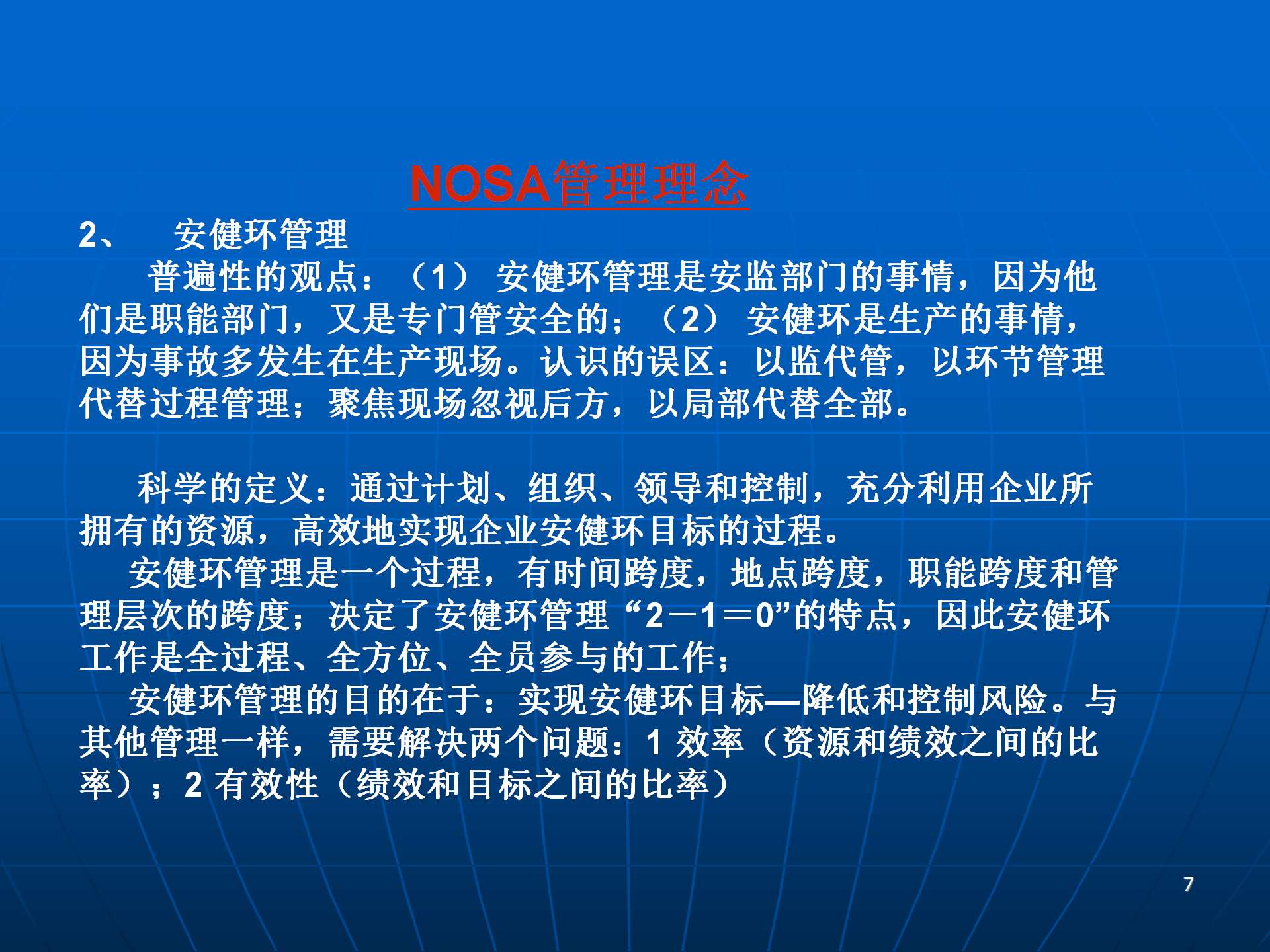 NOSA管理理念

2、 安健环管理

普遍性的观点：（1） 安健环管理是安监部门的事情，因为他们是职能部门，又是专门管安全的；（2） 安健环是生产的事情，因为事故多发生在生产现场。认识的误区：以监代管，以环节管理代替过程管理；聚焦现场忽视后方，以局部代替全部。

科学的定义：通过计划、组织、领导和控制，充分利用企业所拥有的资源，高效地实现企业安健环目标的过程。

安健环管理是一个过程，有时间跨度，地点跨度，职能跨度和管理层次的跨度；决定了安健环管理“2－1＝0”的特点，因此安健环工作是全过程、全方位、全员参与的工作；

安健环管理的目的在于：实现安健环目标—降低和控制风险。与其他管理一样，需要解决两个问题：1 效率（资源和绩效之间的比率）；2 有效性（绩效和目标之间的比率）

7